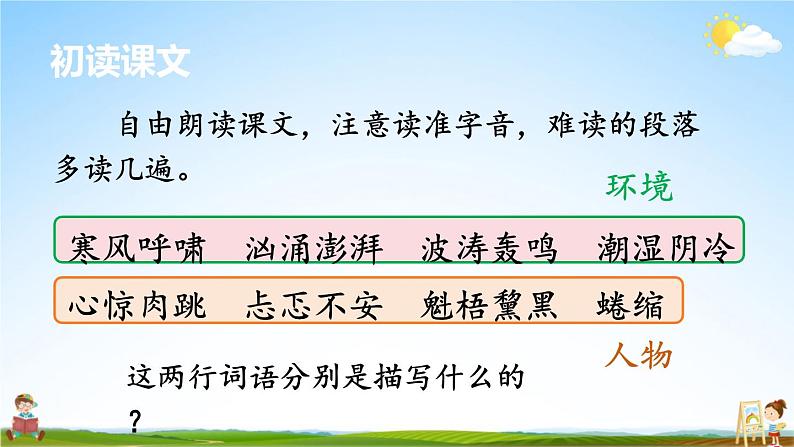 初读课文

自由朗读课文，注意读准字音，难读的段落多读几遍。

环境

寒风呼啸　汹涌澎湃　波涛轰鸣　潮湿阴冷

心惊肉跳　忐忑不安　魁梧黧黑　蜷缩

人物

这两行词语分别是描写什么的？